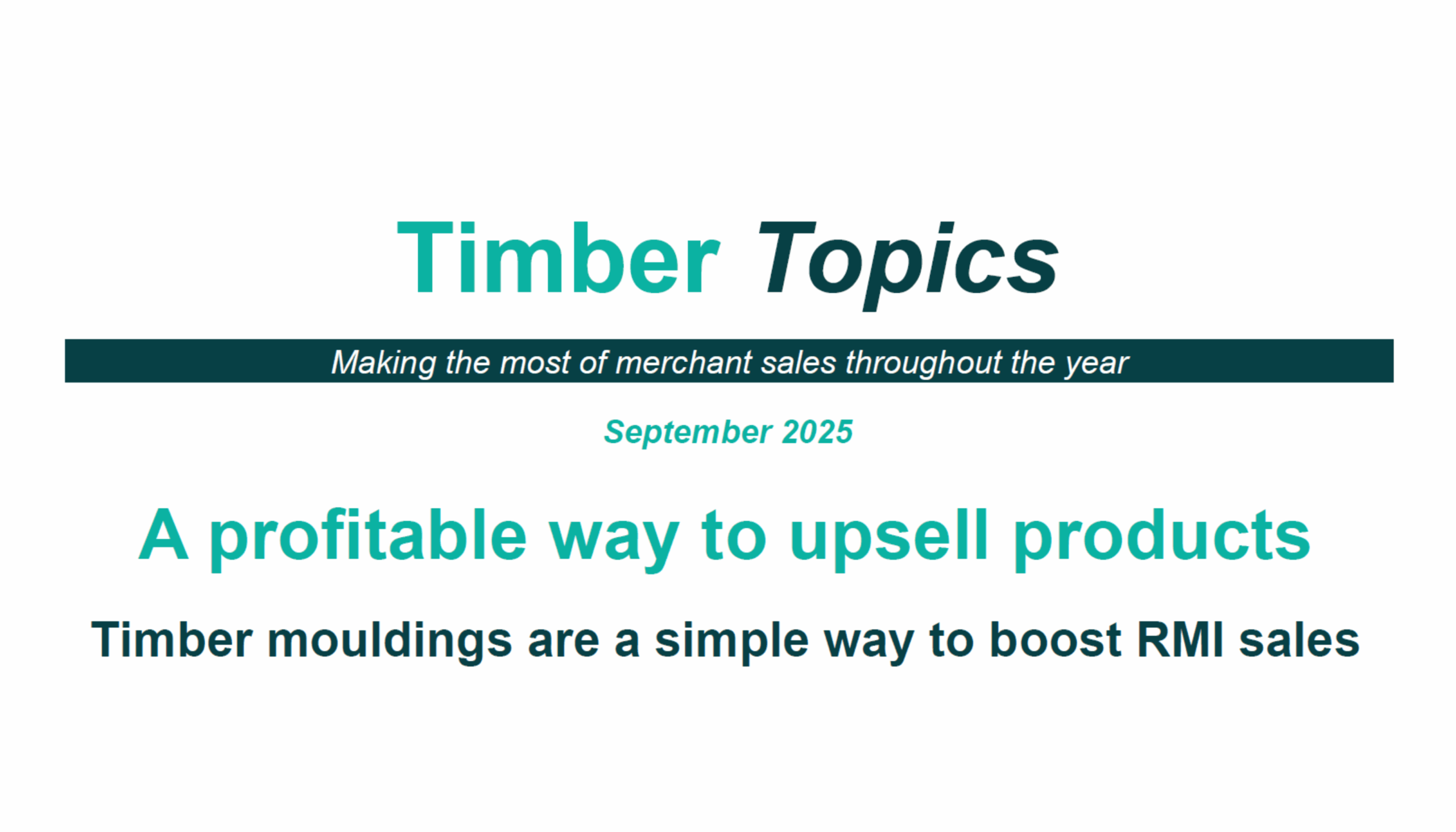 Timber Topics

Making the most of merchant sales throughout the year

September 2025

A profitable way to upsell products

Timber mouldings are a simple way to boost RMI sales